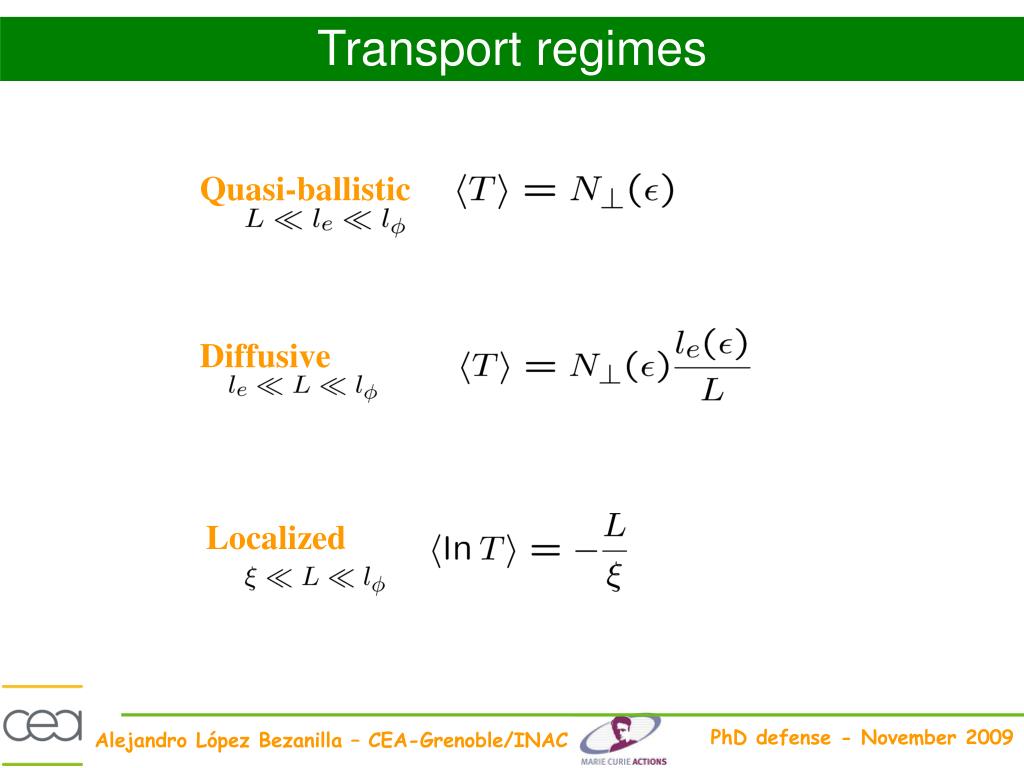 Transport regimes

Quasi-ballistic
$L \ll l_e \ll l_\phi$

$\langle T \rangle = N_\perp(\epsilon)$

Diffusive
$l_e \ll L \ll l_\phi$

$\langle T \rangle = N_\perp(\epsilon)\frac{l_e(\epsilon)}{L}$

Localized
$\xi \ll L \ll l_\phi$

$\langle \ln T \rangle = -\frac{L}{\xi}$

cea

Alejandro López Bezanilla – CEA-Grenoble/INAC

MARIE CURIE ACTIONS

PhD defense - November 2009